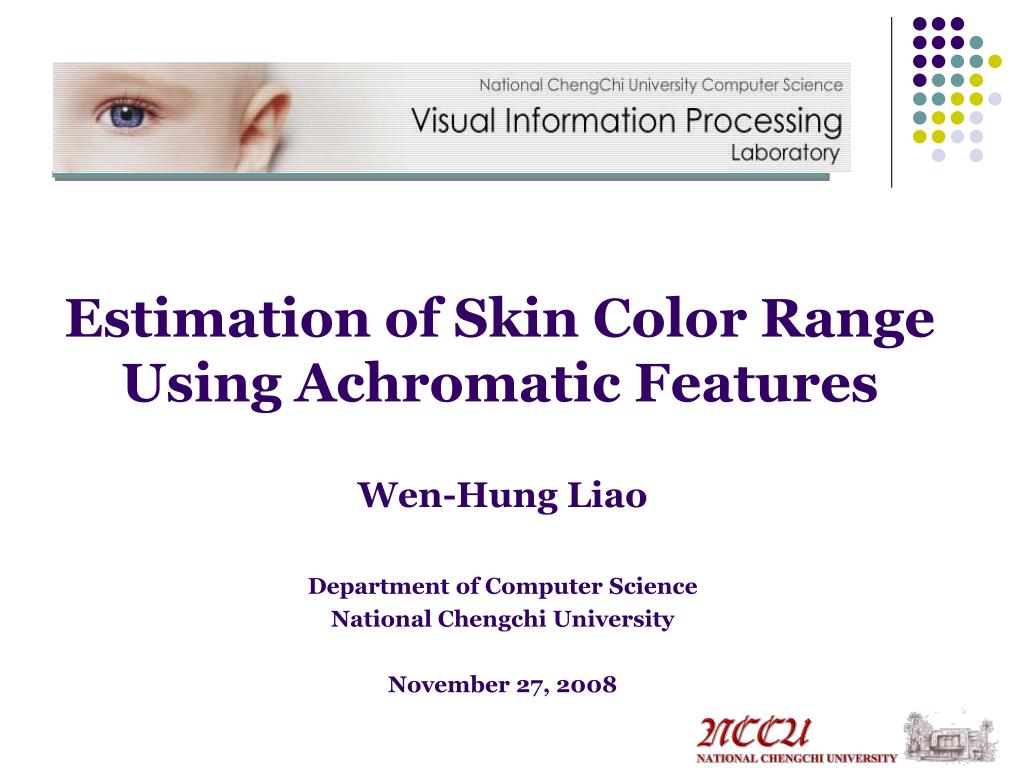 National ChengChi University Computer Science
Visual Information Processing
Laboratory

Estimation of Skin Color Range Using Achromatic Features

Wen-Hung Liao

Department of Computer Science
National Chengchi University

November 27, 2008

NCCU
NATIONAL CHENGCHI UNIVERSITY